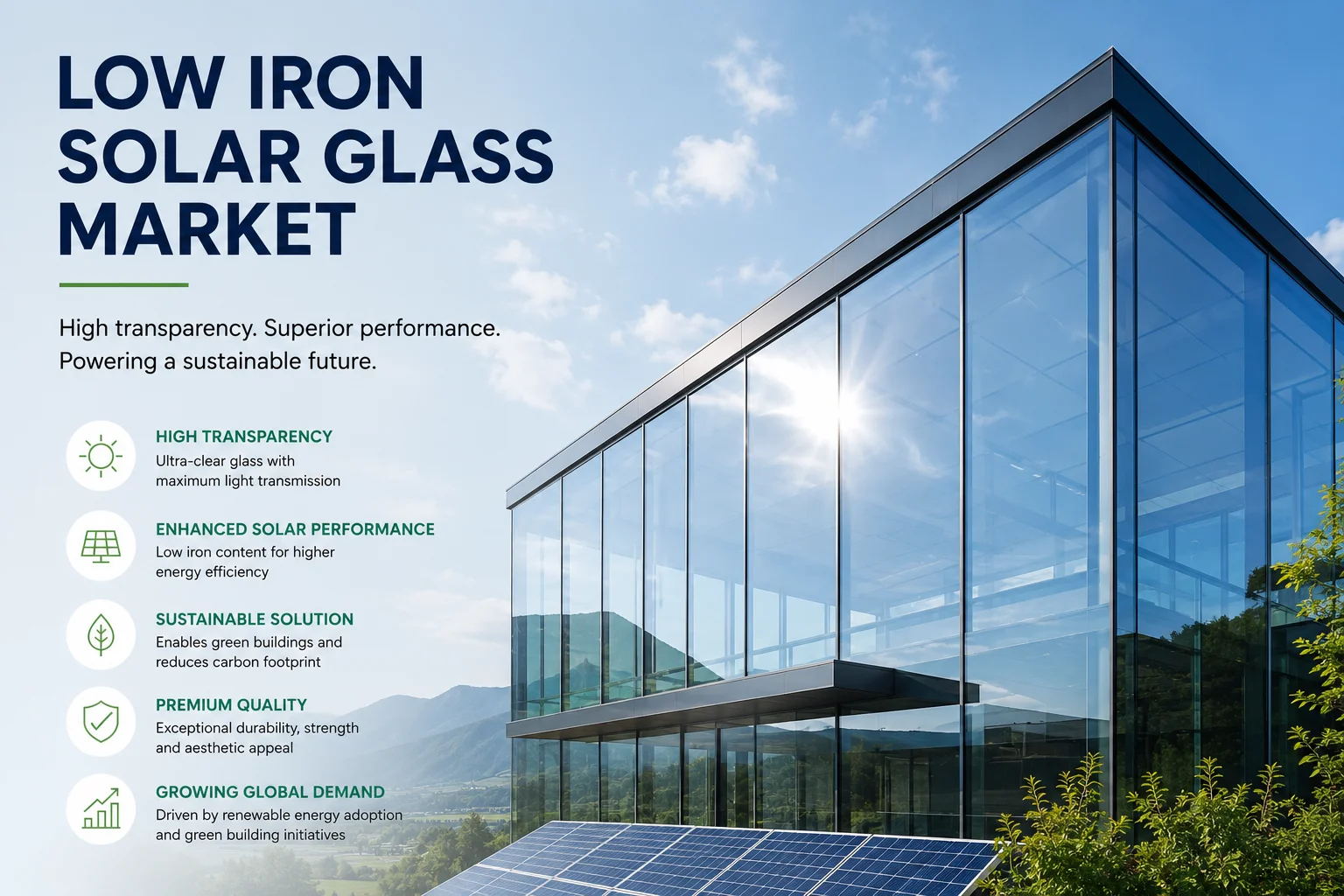 LOW IRON SOLAR GLASS MARKET

High transparency. Superior performance.
Powering a sustainable future.

HIGH TRANSPARENCY
Ultra-clear glass with maximum light transmission

ENHANCED SOLAR PERFORMANCE
Low iron content for higher energy efficiency

SUSTAINABLE SOLUTION
Enables green buildings and reduces carbon footprint

PREMIUM QUALITY
Exceptional durability, strength and aesthetic appeal

GROWING GLOBAL DEMAND
Driven by renewable energy adoption and green building initiatives